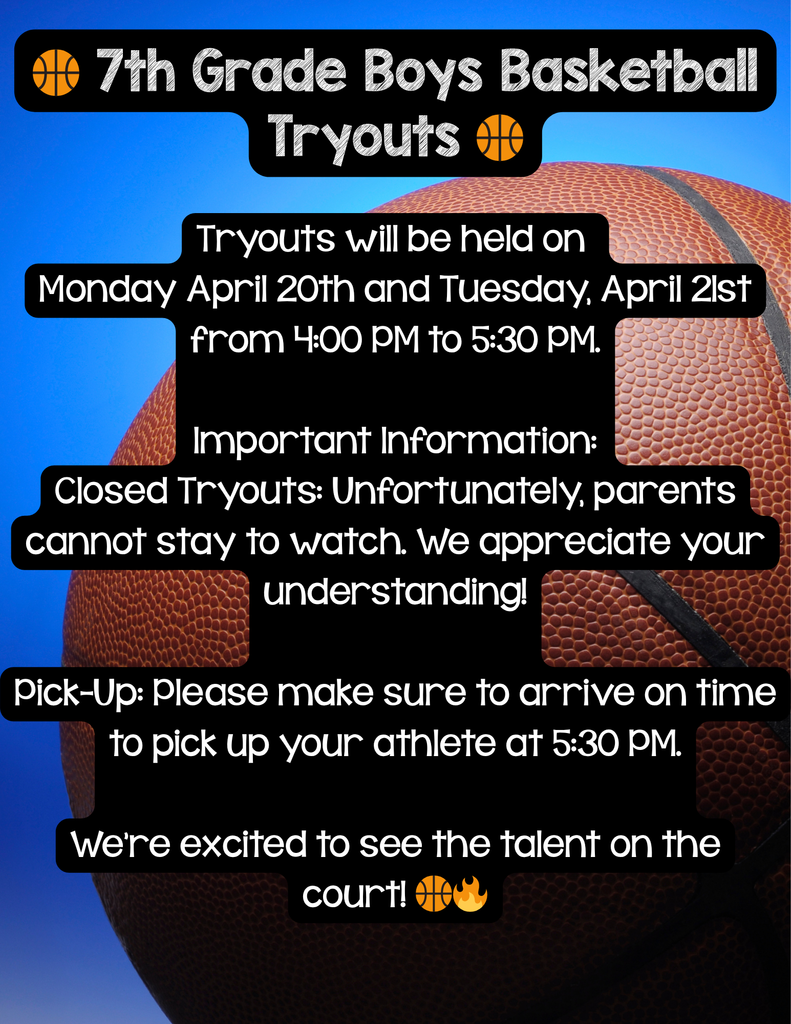 🏀 7th Grade Boys Basketball Tryouts 🏀

Tryouts will be held on Monday April 20th and Tuesday, April 21st from 4:00 PM to 5:30 PM.

Important Information:
Closed Tryouts: Unfortunately, parents cannot stay to watch. We appreciate your understanding!

Pick-Up: Please make sure to arrive on time to pick up your athlete at 5:30 PM.

We're excited to see the talent on the court! 🏀🔥